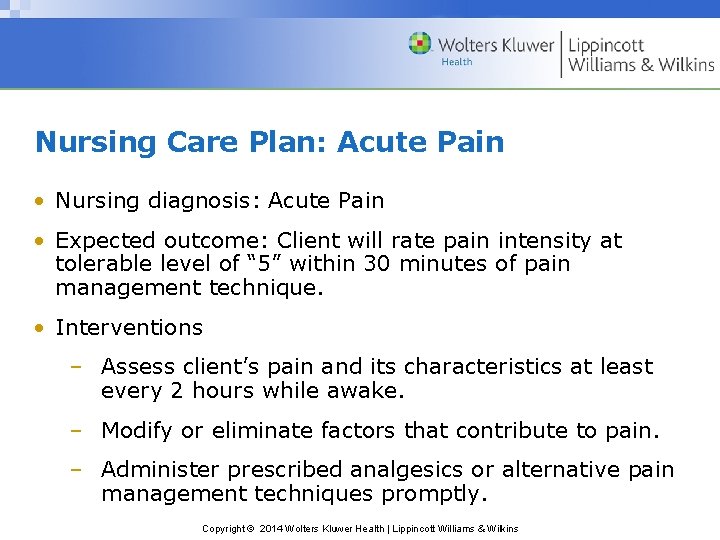 Wolters Kluwer Health | Lippincott Williams & Wilkins

Nursing Care Plan: Acute Pain

• Nursing diagnosis: Acute Pain

• Expected outcome: Client will rate pain intensity at tolerable level of “5” within 30 minutes of pain management technique.

• Interventions

– Assess client’s pain and its characteristics at least every 2 hours while awake.

– Modify or eliminate factors that contribute to pain.

– Administer prescribed analgesics or alternative pain management techniques promptly.

Copyright © 2014 Wolters Kluwer Health | Lippincott Williams & Wilkins